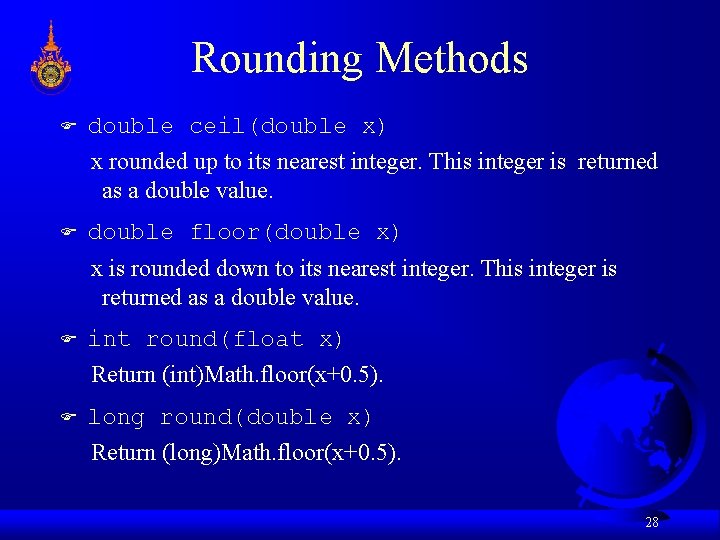 Rounding Methods

double ceil(double x)

x rounded up to its nearest integer. This integer is returned as a double value.

double floor(double x)

x is rounded down to its nearest integer. This integer is returned as a double value.

int round(float x)

Return (int)Math.floor(x+0.5).

long round(double x)

Return (long)Math.floor(x+0.5).

28